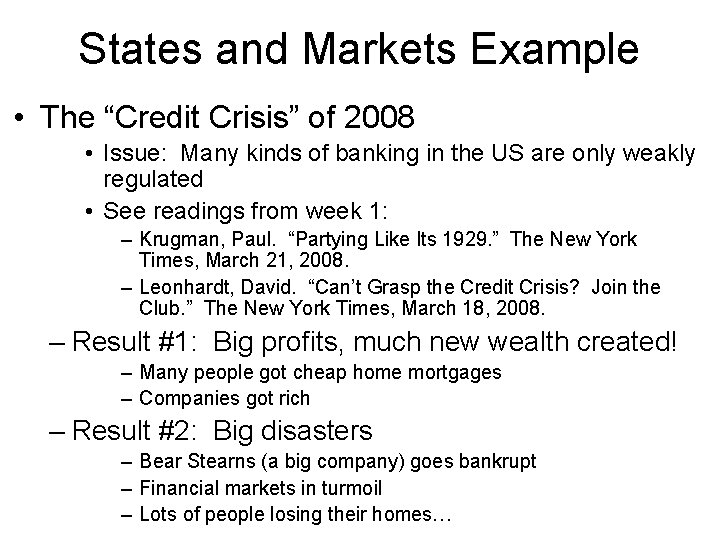 States and Markets Example

• The “Credit Crisis” of 2008
  • Issue: Many kinds of banking in the US are only weakly regulated
  • See readings from week 1:
    – Krugman, Paul. “Partying Like Its 1929.” The New York Times, March 21, 2008.
    – Leonhardt, David. “Can’t Grasp the Credit Crisis? Join the Club.” The New York Times, March 18, 2008.
  – Result #1: Big profits, much new wealth created!
    – Many people got cheap home mortgages
    – Companies got rich
  – Result #2: Big disasters
    – Bear Stearns (a big company) goes bankrupt
    – Financial markets in turmoil
    – Lots of people losing their homes…